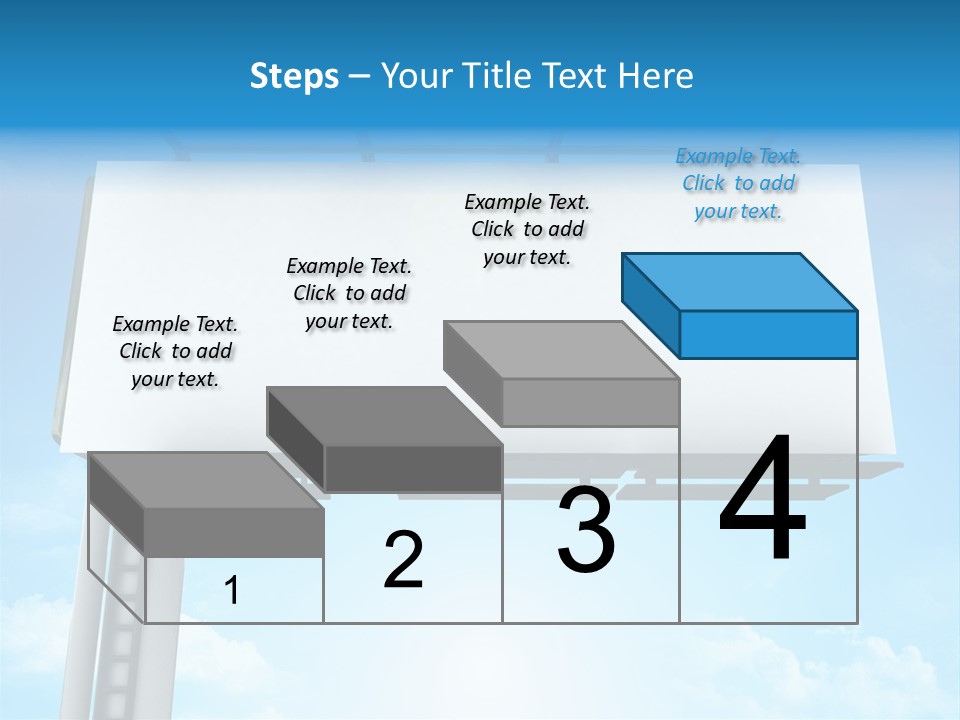 Steps – Your Title Text Here

Example Text. Click to add your text.

Example Text. Click to add your text.

Example Text. Click to add your text.

Example Text. Click to add your text.

1

2

3

4